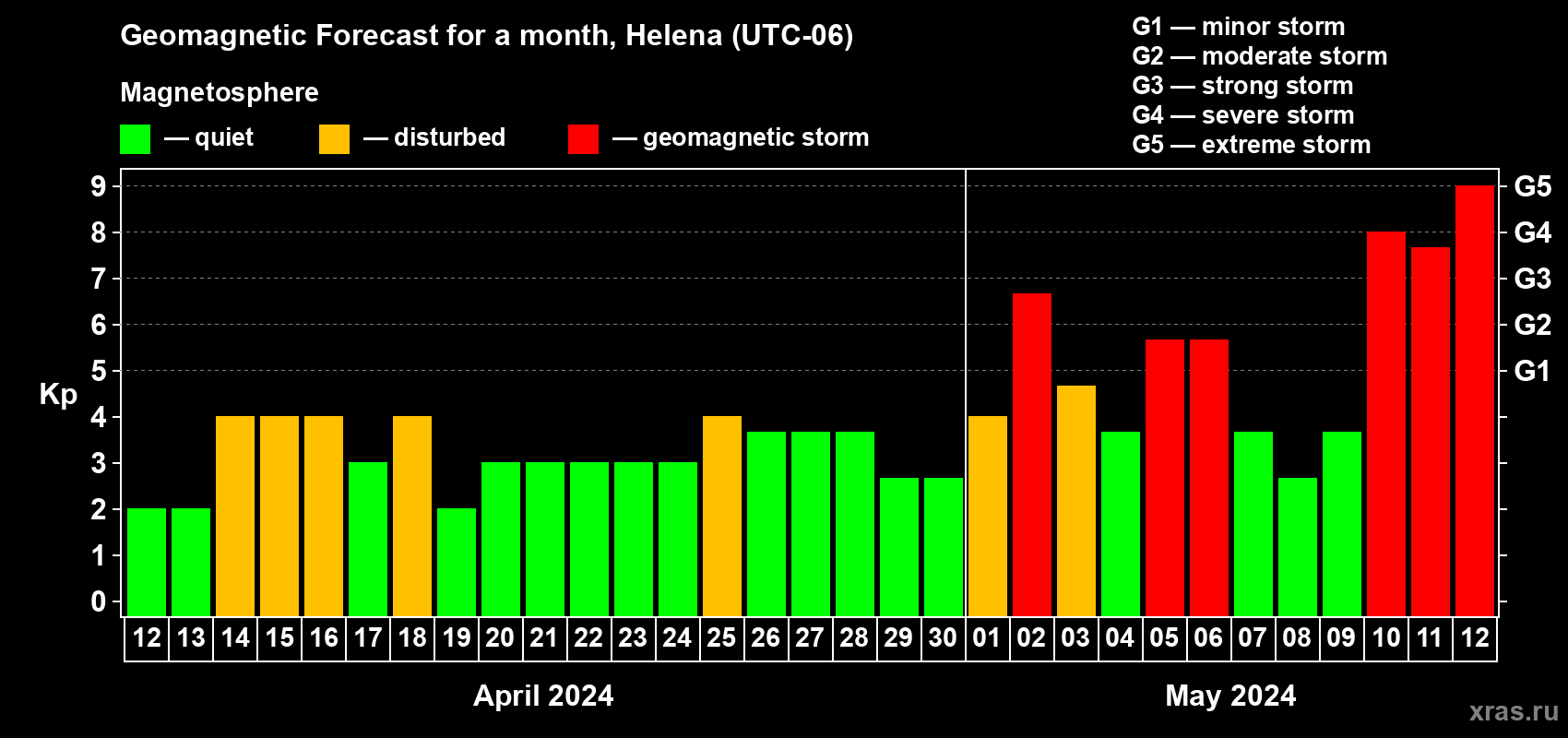 Geomagnetic Forecast for a month, Helena (UTC-06)

Magnetosphere

— quiet — disturbed — geomagnetic storm

G1 — minor storm
G2 — moderate storm
G3 — strong storm
G4 — severe storm
G5 — extreme storm

Kp

9
8
7
6
5
4
3
2
1
0

G5
G4
G3
G2
G1

12 13 14 15 16 17 18 19 20 21 22 23 24 25 26 27 28 29 30 01 02 03 04 05 06 07 08 09 10 11 12

April 2024

May 2024

xras.ru